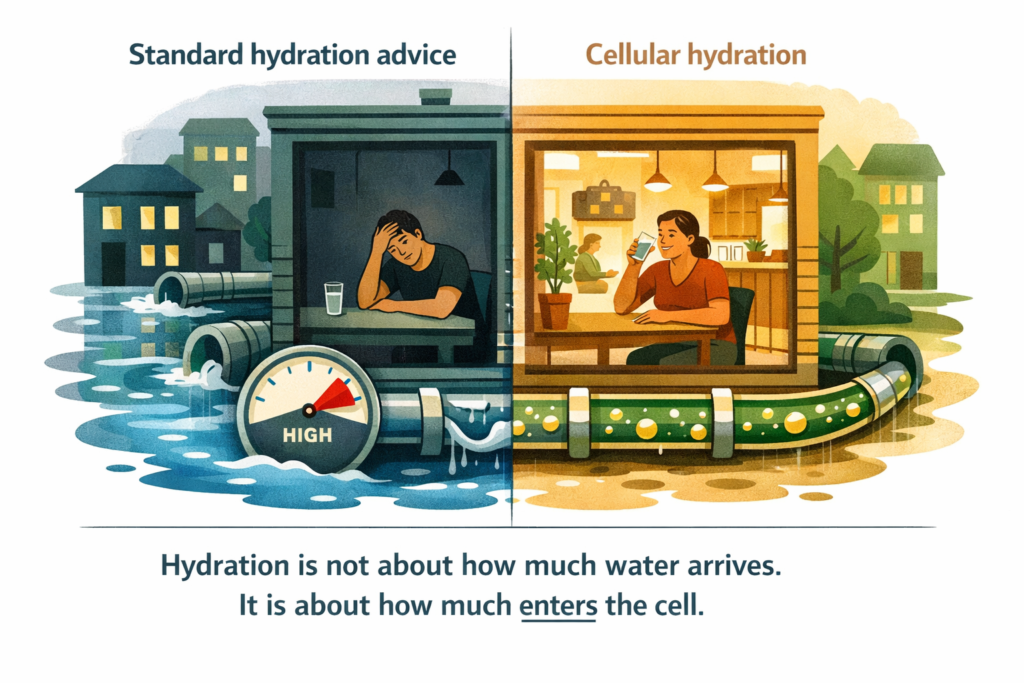 Standard hydration advice

Cellular hydration

HIGH

Hydration is not about how much water arrives.
It is about how much enters the cell.